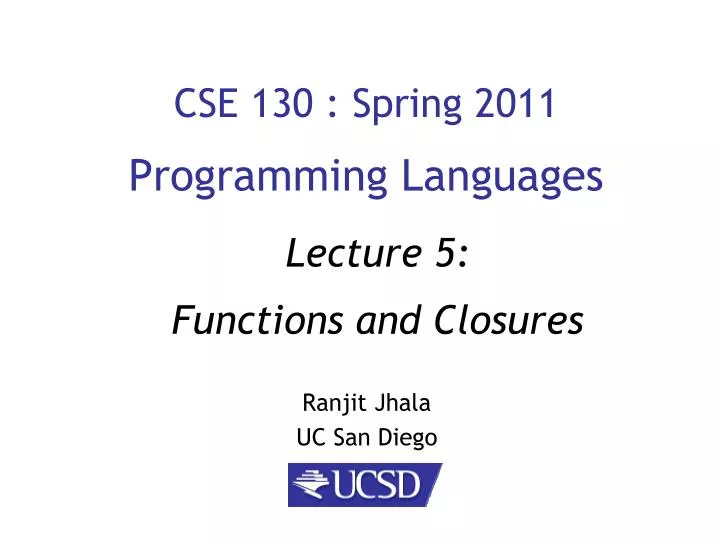 CSE 130 : Spring 2011

Programming Languages

Lecture 5:

Functions and Closures

Ranjit Jhala
UC San Diego

UCSD